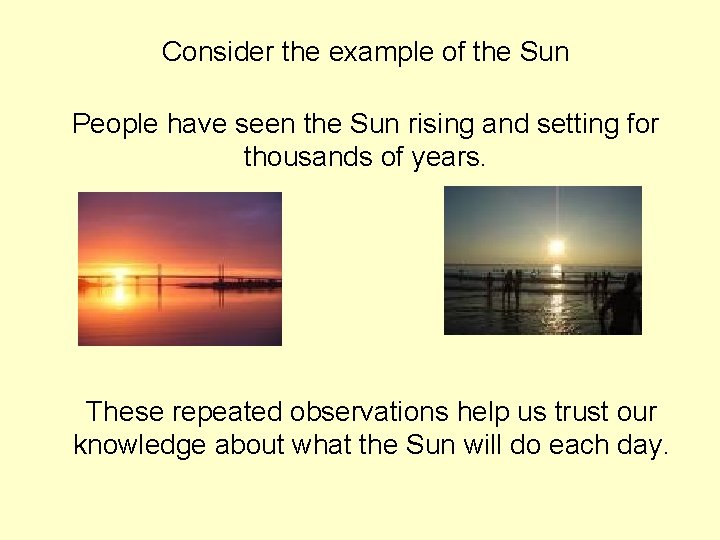 Consider the example of the Sun

People have seen the Sun rising and setting for thousands of years.

These repeated observations help us trust our knowledge about what the Sun will do each day.